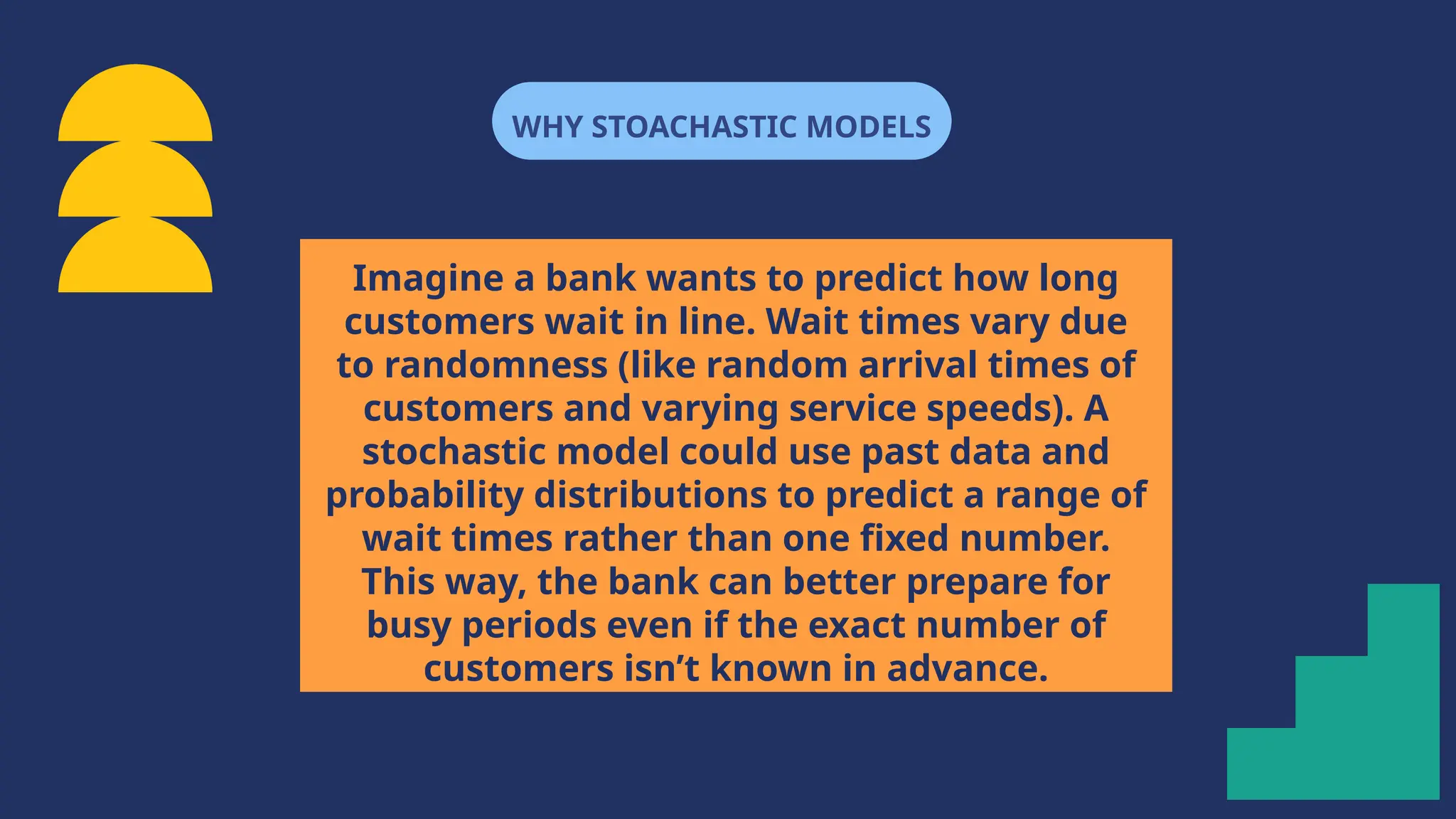 WHY STOACHASTIC MODELS

Imagine a bank wants to predict how long customers wait in line. Wait times vary due to randomness (like random arrival times of customers and varying service speeds). A stochastic model could use past data and probability distributions to predict a range of wait times rather than one fixed number. This way, the bank can better prepare for busy periods even if the exact number of customers isn’t known in advance.